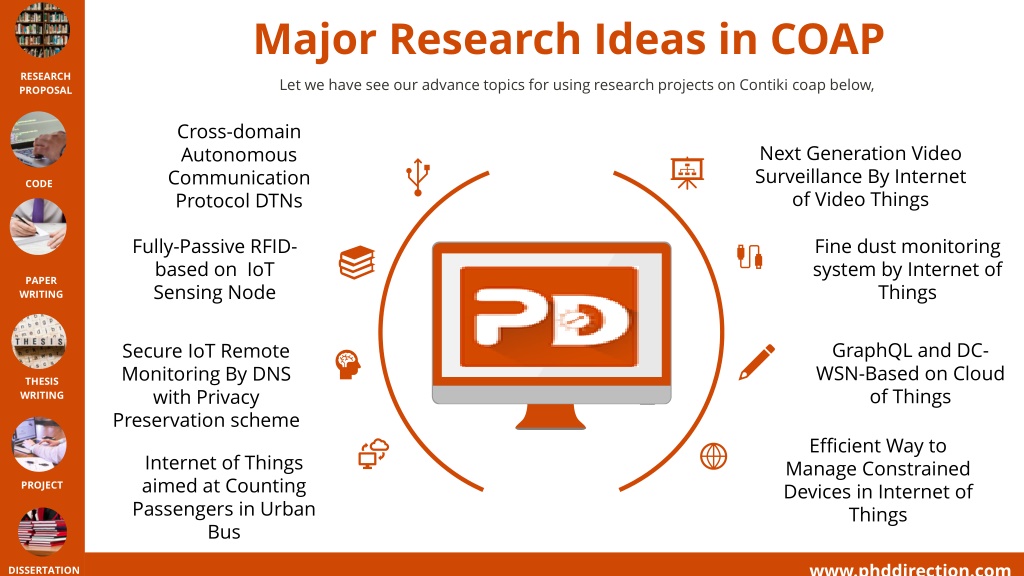 RESEARCH PROPOSAL

CODE

PAPER WRITING

THESIS

THESIS WRITING

PROJECT

DISSERTATION

Major Research Ideas in COAP

Let we have see our advance topics for using research projects on Contiki coap below,

Cross-domain Autonomous Communication Protocol DTNs

Fully-Passive RFID-based on IoT Sensing Node

Secure IoT Remote Monitoring By DNS with Privacy Preservation scheme

Internet of Things aimed at Counting Passengers in Urban Bus

PD

Next Generation Video Surveillance By Internet of Video Things

Fine dust monitoring system by Internet of Things

GraphQL and DC-WSN-Based on Cloud of Things

Efficient Way to Manage Constrained Devices in Internet of Things

www.phddirection.com